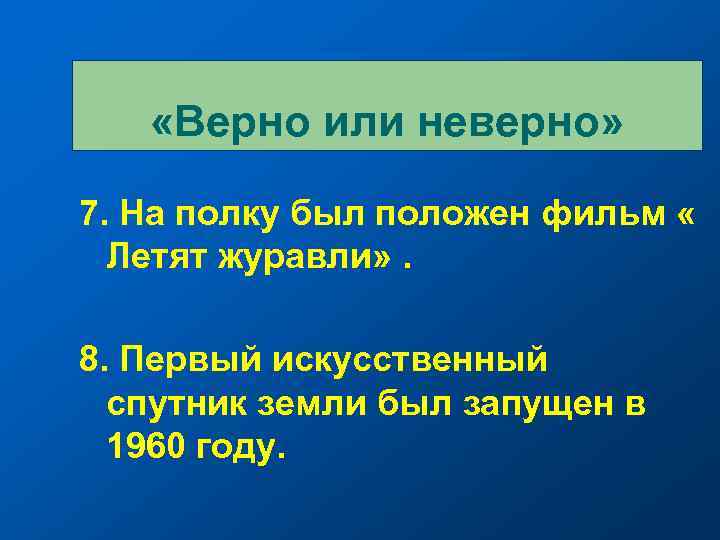 «Верно или неверно»

7. На полку был положен фильм « Летят журавли» .

8. Первый искусственный спутник земли был запущен в 1960 году.